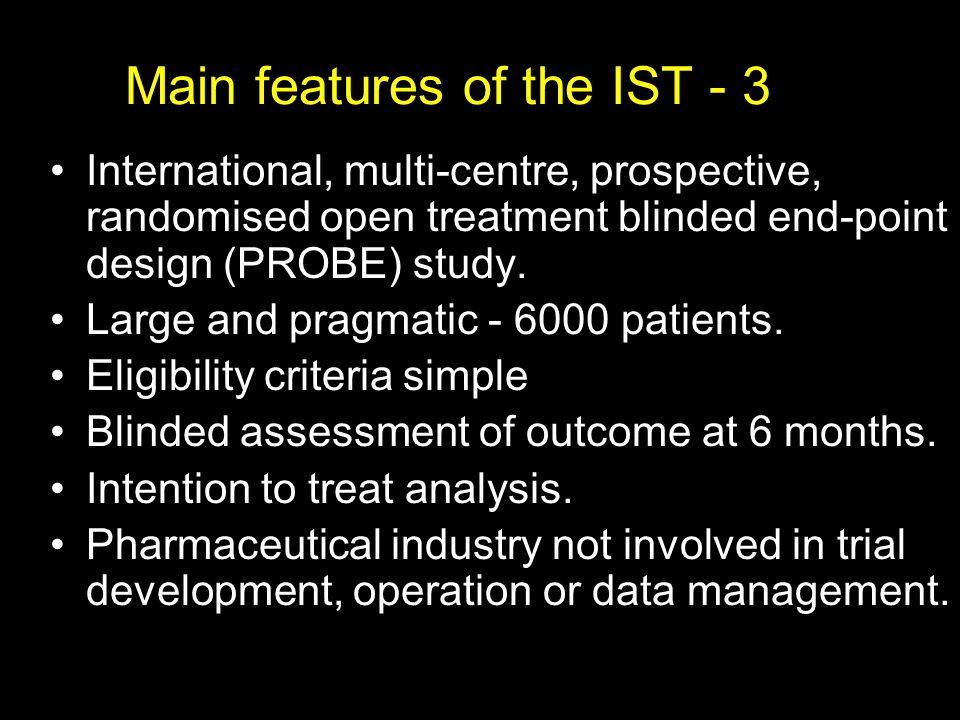 Main features of the IST - 3

• International, multi-centre, prospective, randomised open treatment blinded end-point design (PROBE) study.
• Large and pragmatic - 6000 patients.
• Eligibility criteria simple
• Blinded assessment of outcome at 6 months.
• Intention to treat analysis.
• Pharmaceutical industry not involved in trial development, operation or data management.